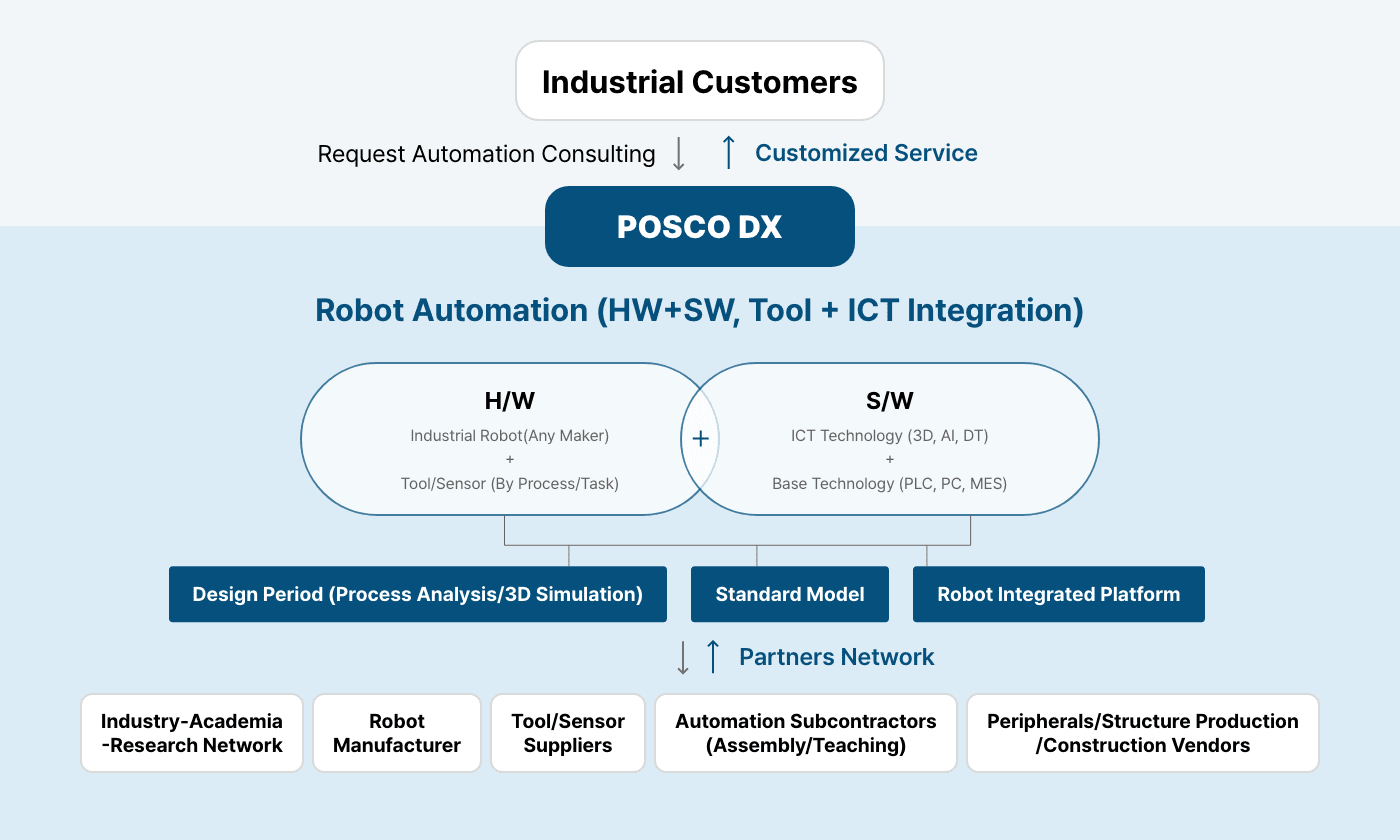 Industrial Customers

Request Automation Consulting ↓ ↑ Customized Service

POSCO DX

Robot Automation (HW+SW, Tool + ICT Integration)

H/W
Industrial Robot(Any Maker)
+
Tool/Sensor (By Process/Task)

+

S/W
ICT Technology (3D, AI, DT)
+
Base Technology (PLC, PC, MES)

Design Period (Process Analysis/3D Simulation)

Standard Model

Robot Integrated Platform

↓ ↑ Partners Network

Industry-Academia -Research Network

Robot Manufacturer

Tool/Sensor Suppliers

Automation Subcontractors (Assembly/Teaching)

Peripherals/Structure Production /Construction Vendors